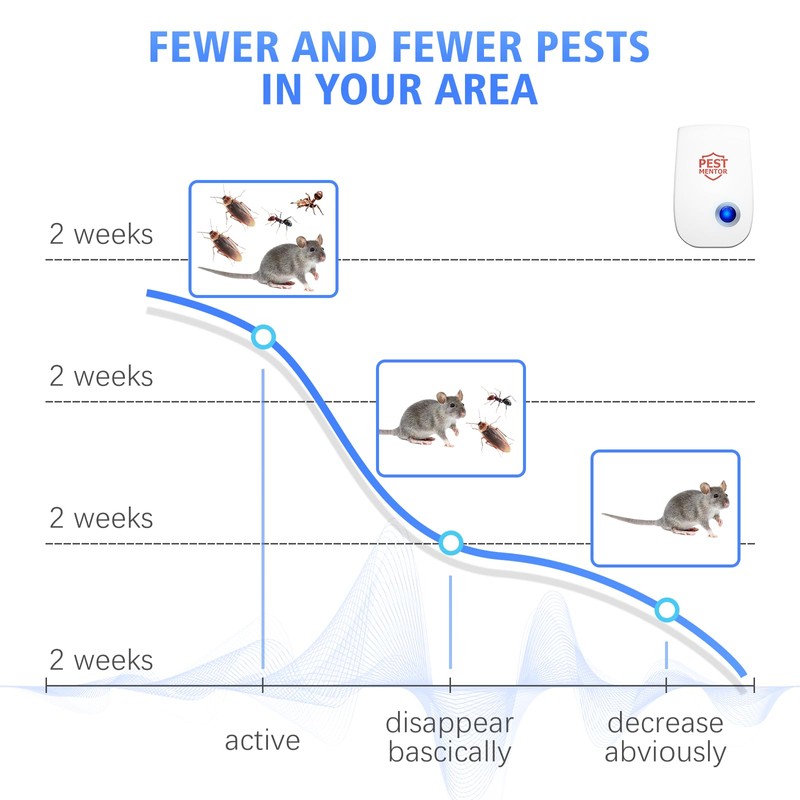 FEWER AND FEWER PESTS
IN YOUR AREA

PEST MENTOR

2 weeks

2 weeks

2 weeks

2 weeks

active

disappear
bascically

decrease
abviously